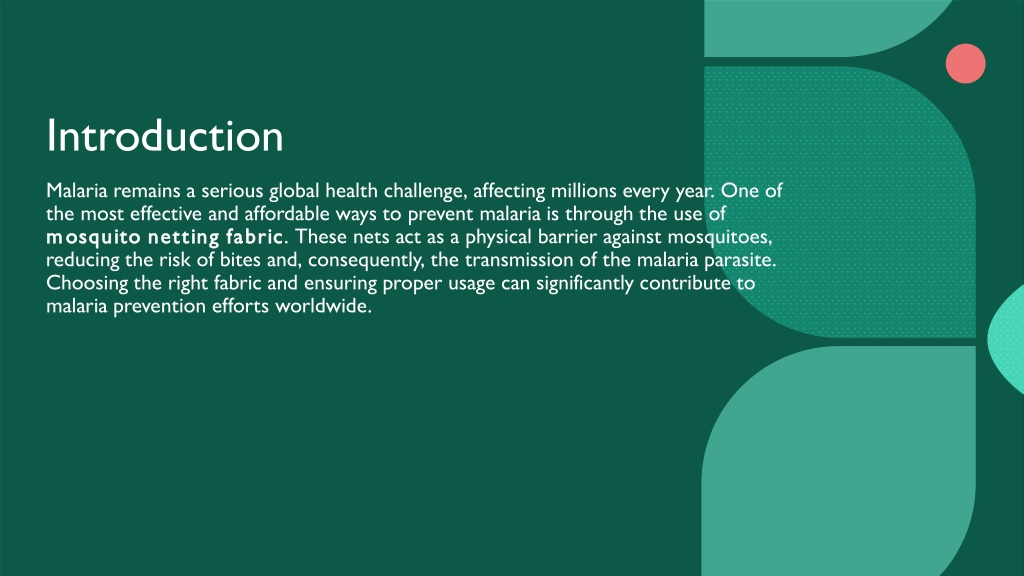 Introduction

Malaria remains a serious global health challenge, affecting millions every year. One of the most effective and affordable ways to prevent malaria is through the use of mosquito netting fabric. These nets act as a physical barrier against mosquitoes, reducing the risk of bites and, consequently, the transmission of the malaria parasite. Choosing the right fabric and ensuring proper usage can significantly contribute to malaria prevention efforts worldwide.